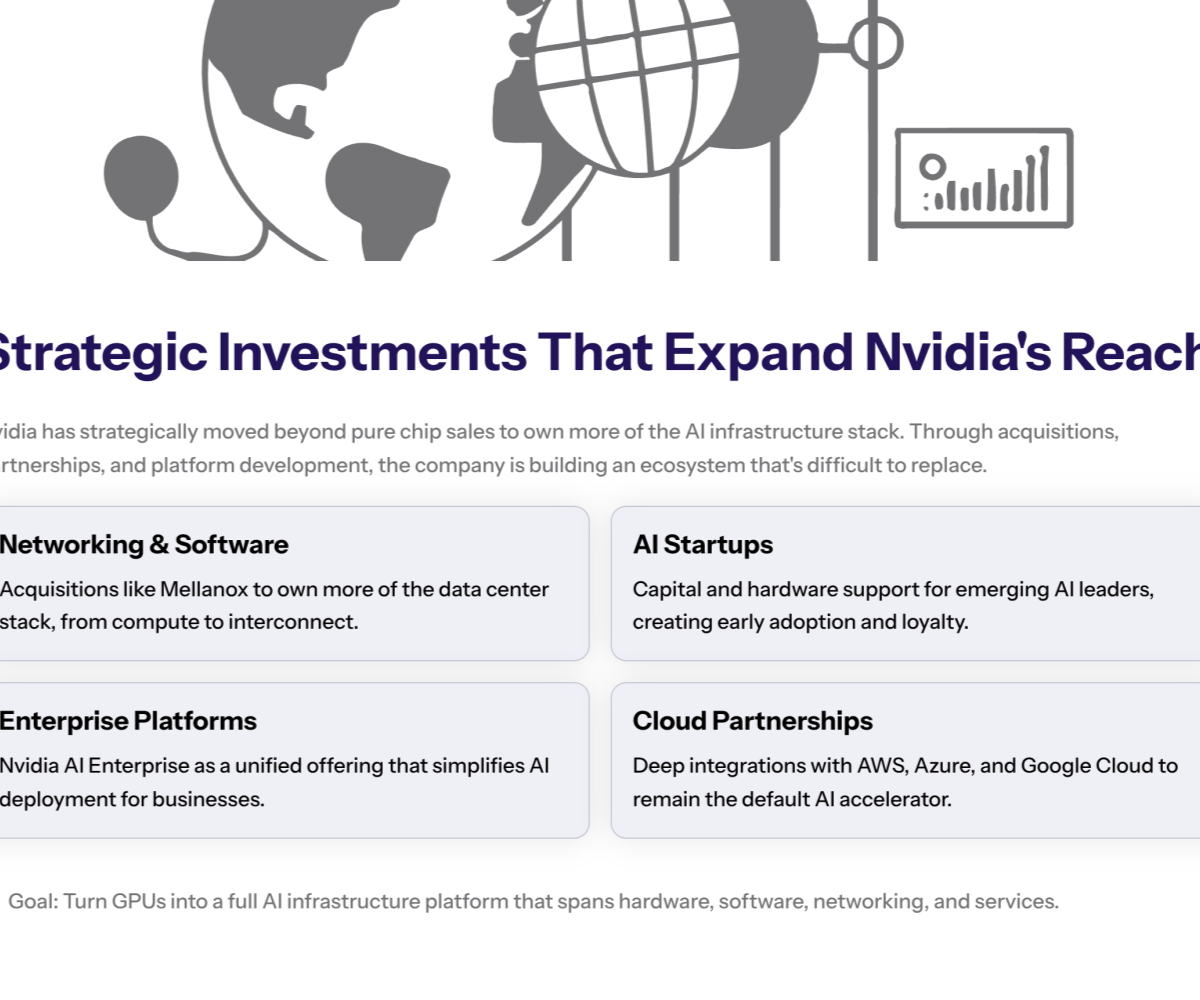 Strategic Investments That Expand Nvidia's Reach

vidia has strategically moved beyond pure chip sales to own more of the AI infrastructure stack. Through acquisitions, rtnerships, and platform development, the company is building an ecosystem that's difficult to replace.

Networking & Software

Acquisitions like Mellanox to own more of the data center stack, from compute to interconnect.

AI Startups

Capital and hardware support for emerging AI leaders, creating early adoption and loyalty.

Enterprise Platforms

Nvidia AI Enterprise as a unified offering that simplifies AI deployment for businesses.

Cloud Partnerships

Deep integrations with AWS, Azure, and Google Cloud to remain the default AI accelerator.

Goal: Turn GPUs into a full AI infrastructure platform that spans hardware, software, networking, and services.